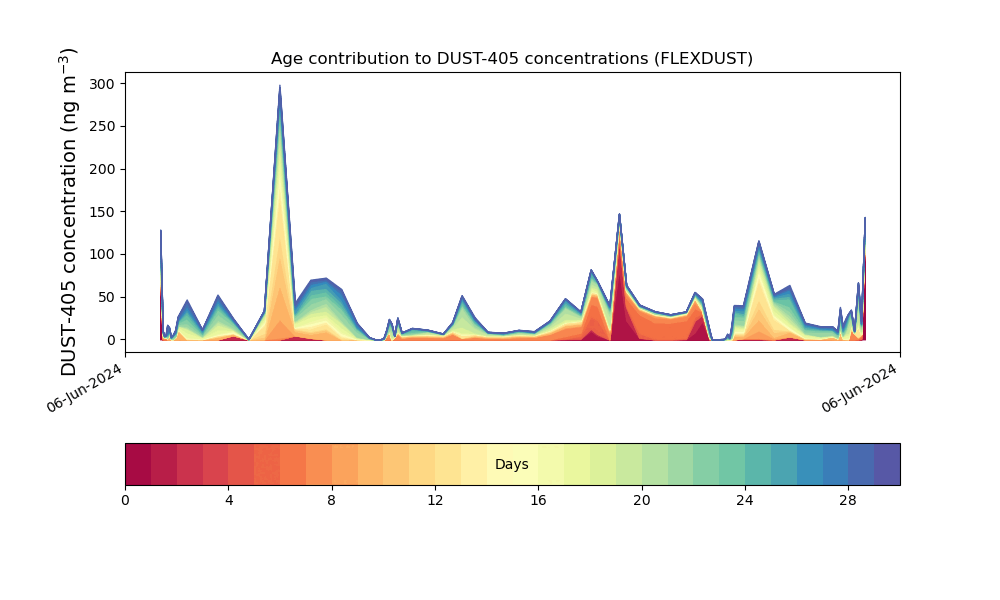 Age contribution to DUST-405 concentrations (FLEXDUST)

DUST-405 concentration (ng m$^{-3}$)

300
250
200
150
100
50
0

06-Jun-2024
06-Jun-2024

Days

0
4
8
12
16
20
24
28